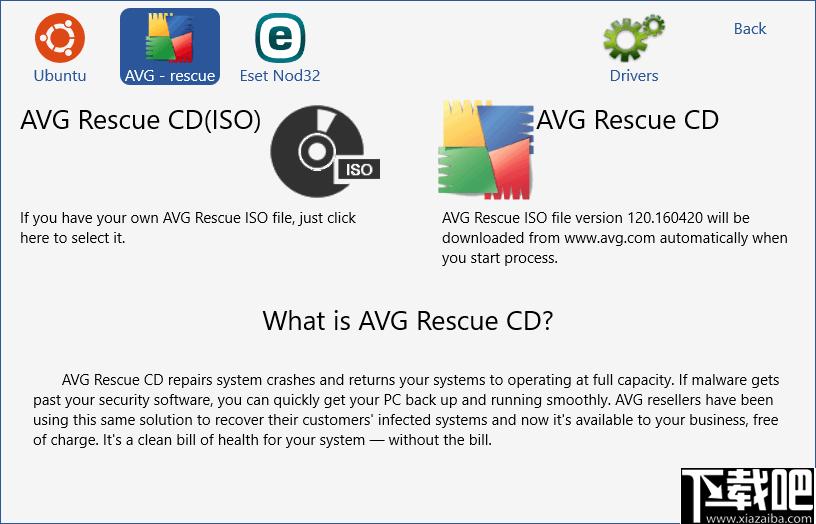 Ubuntu AVG - rescue Eset Nod32 Drivers Back

AVG Rescue CD(ISO)

ISO

If you have your own AVG Rescue ISO file, just click here to select it.

AVG Rescue CD

AVG Rescue ISO file version 120.160420 will be downloaded from www.avg.com automatically when you start process.

What is AVG Rescue CD?

AVG Rescue CD repairs system crashes and returns your systems to operating at full capacity. If malware gets past your security software, you can quickly get your PC back up and running smoothly. AVG resellers have been using this same solution to recover their customers' infected systems and now it's available to your business, free of charge. It's a clean bill of health for your system — without the bill.

下载吧
www.xiazaiba.com